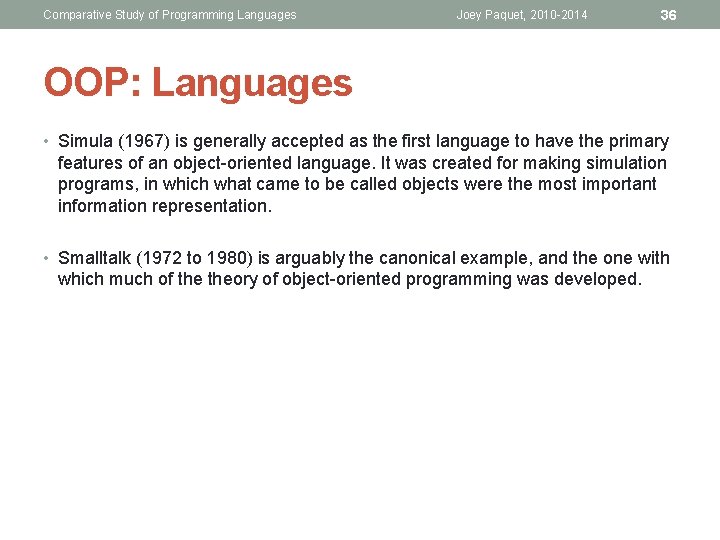 Comparative Study of Programming Languages Joey Paquet, 2010-2014 36

OOP: Languages

• Simula (1967) is generally accepted as the first language to have the primary features of an object-oriented language. It was created for making simulation programs, in which what came to be called objects were the most important information representation.

• Smalltalk (1972 to 1980) is arguably the canonical example, and the one with which much of the theory of object-oriented programming was developed.